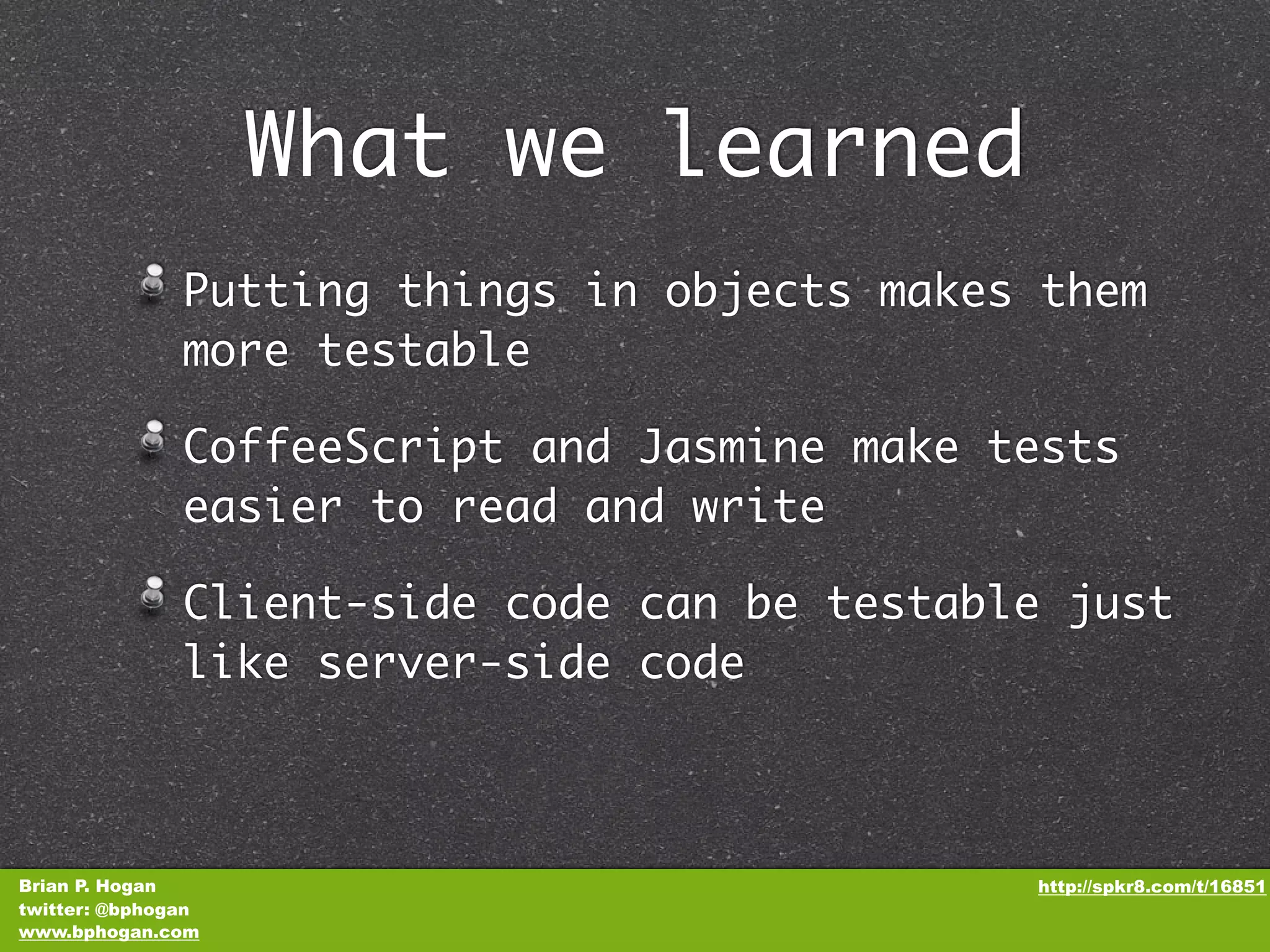 What we learned

Putting things in objects makes them more testable

CoffeeScript and Jasmine make tests easier to read and write

Client-side code can be testable just like server-side code

Brian P. Hogan
twitter: @bphogan
www.bphogan.com

http://spkr8.com/t/16851